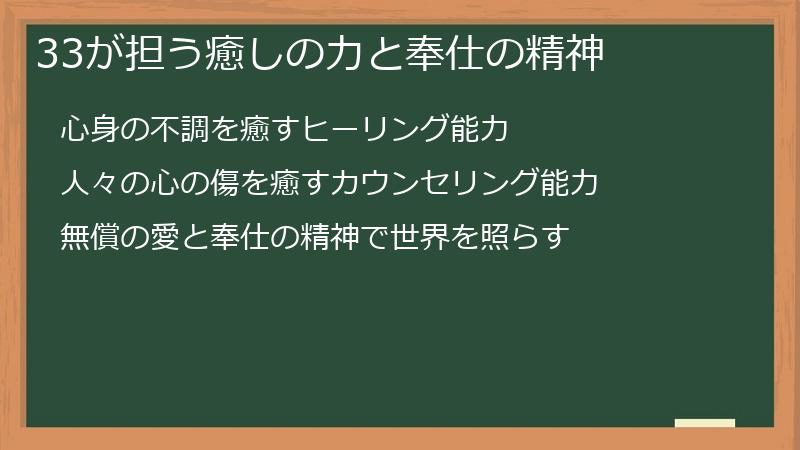 33が担う癒しの力と奉仕の精神

心身の不調を癒すヒーリング能力

人々の心の傷を癒すカウンセリング能力

無償の愛と奉仕の精神で世界を照らす